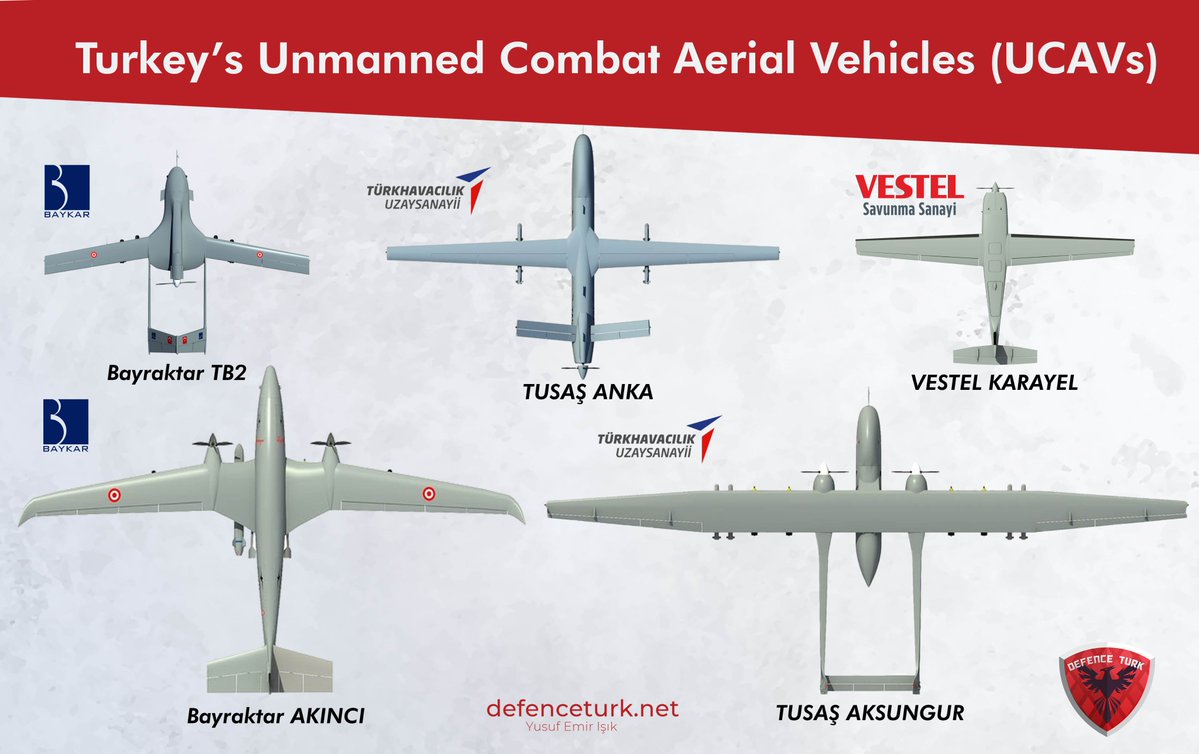 Turkey's Unmanned Combat Aerial Vehicles (UCAVs)

BAYKAR

Bayraktar TB2

TÜRKHAVACILIK UZAYSANAYİİ

TUSAŞ ANKA

VESTEL Savunma Sanayi

VESTEL KARAYEL

BAYKAR

Bayraktar AKINCI

TÜRKHAVACILIK UZAYSANAYİİ

TUSAŞ AKSUNGUR

defenceturk.net
Yusuf Emir Işık

DEFENCE TURK